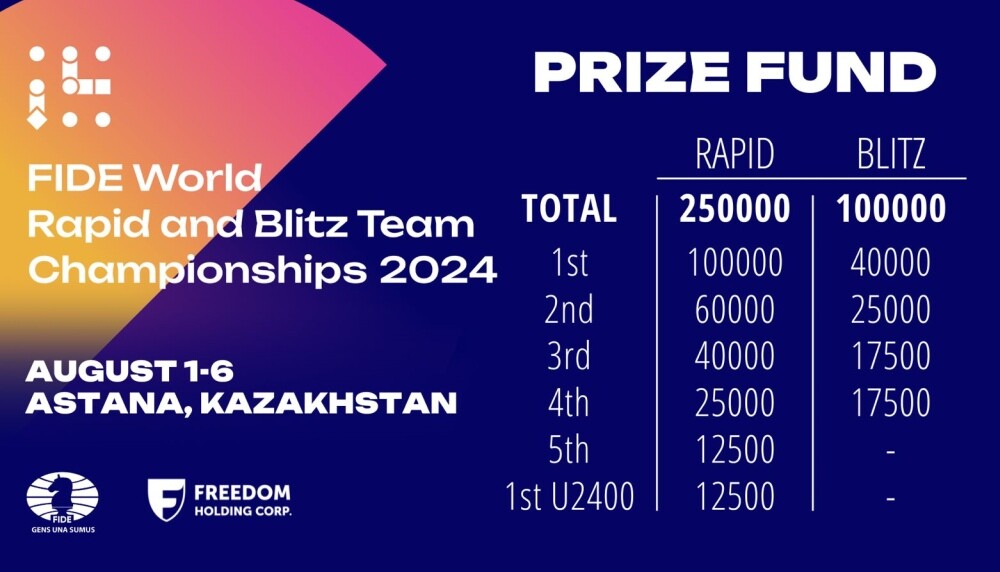 FIDE World Rapid and Blitz Team Championships 2024

AUGUST 1-6
ASTANA, KAZAKHSTAN

FIDE
GENS UNA SUMUS

FREEDOM
HOLDING CORP.

PRIZE FUND

| | RAPID | BLITZ |
|---|---|---|
| TOTAL | 250000 | 100000 |
| 1st | 100000 | 40000 |
| 2nd | 60000 | 25000 |
| 3rd | 40000 | 17500 |
| 4th | 25000 | 17500 |
| 5th | 12500 | - |
| 1st U2400 | 12500 | - |